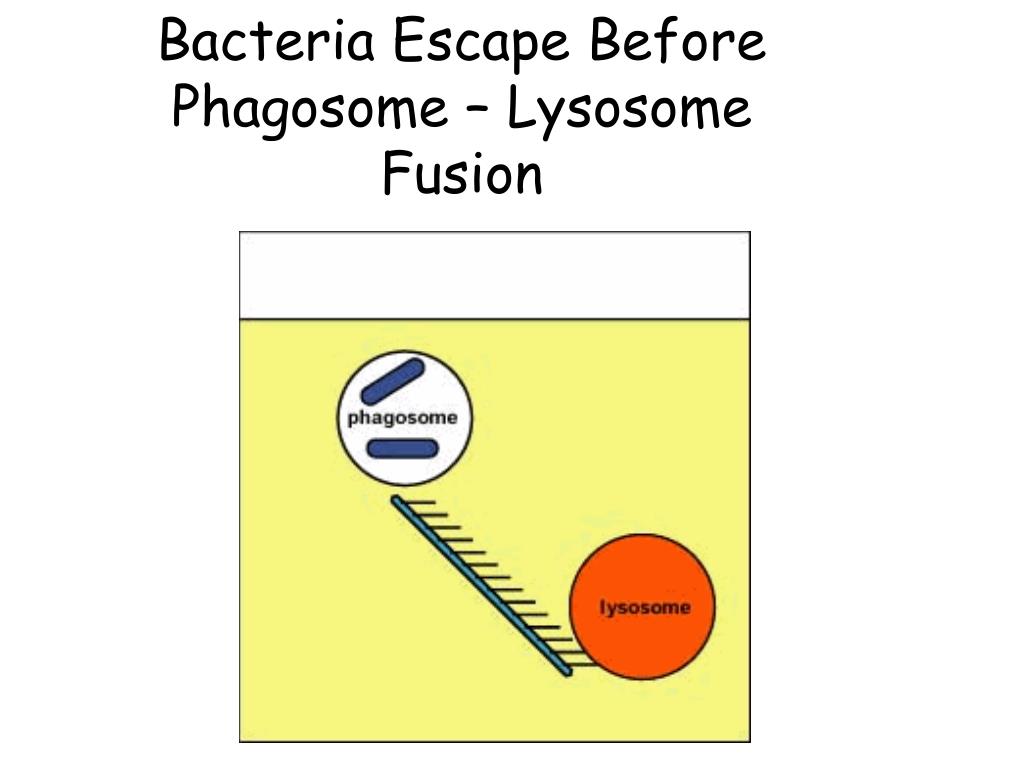 Bacteria Escape Before Phagosome – Lysosome Fusion

phagosome

lysosome